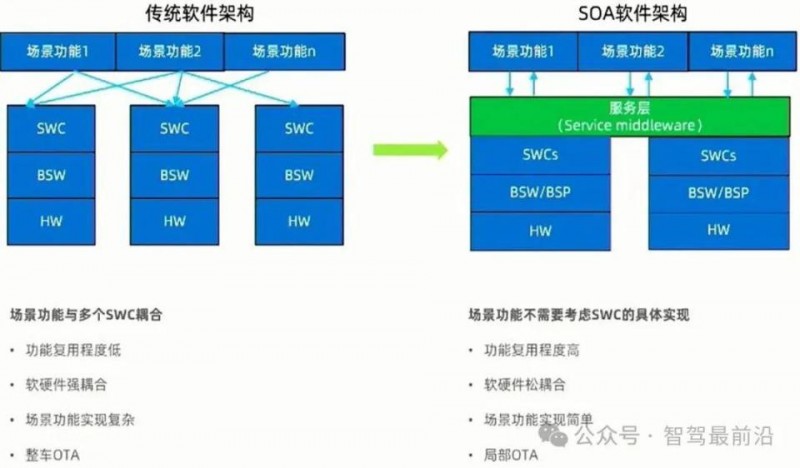 传统软件架构

场景功能1
场景功能2
场景功能n

SWC
BSW
HW

SWC
BSW
HW

SWC
BSW
HW

场景功能与多个SWC耦合

• 功能复用程度低
• 软硬件强耦合
• 场景功能实现复杂
• 整车OTA

SOA软件架构

场景功能1
场景功能2
场景功能n

服务层
(Service middleware)

SWCs
BSW/BSP
HW

SWCs
BSW/BSP
HW

场景功能不需要考虑SWC的具体实现

• 功能复用程度高
• 软硬件松耦合
• 场景功能实现简单
• 局部OTA

公众号 · 智驾最前沿